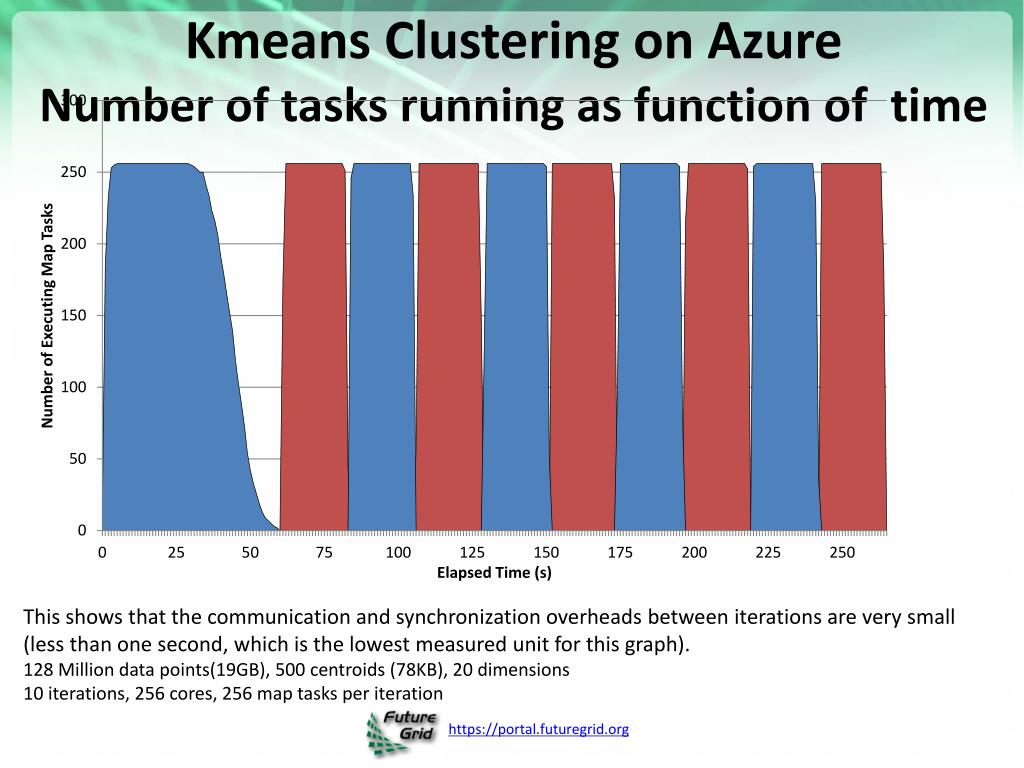 Kmeans Clustering on Azure
Number of tasks running as function of time

300
250
200
150
100
50
0
Number of Executing Map Tasks
0 25 50 75 100 125 150 175 200 225 250
Elapsed Time (s)

This shows that the communication and synchronization overheads between iterations are very small (less than one second, which is the lowest measured unit for this graph).
128 Million data points(19GB), 500 centroids (78KB), 20 dimensions
10 iterations, 256 cores, 256 map tasks per iteration

Future Grid
https://portal.futuregrid.org